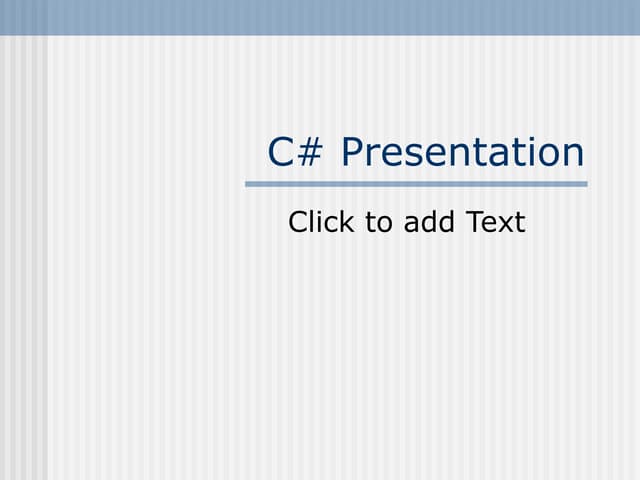 C# Presentation

Click to add Text